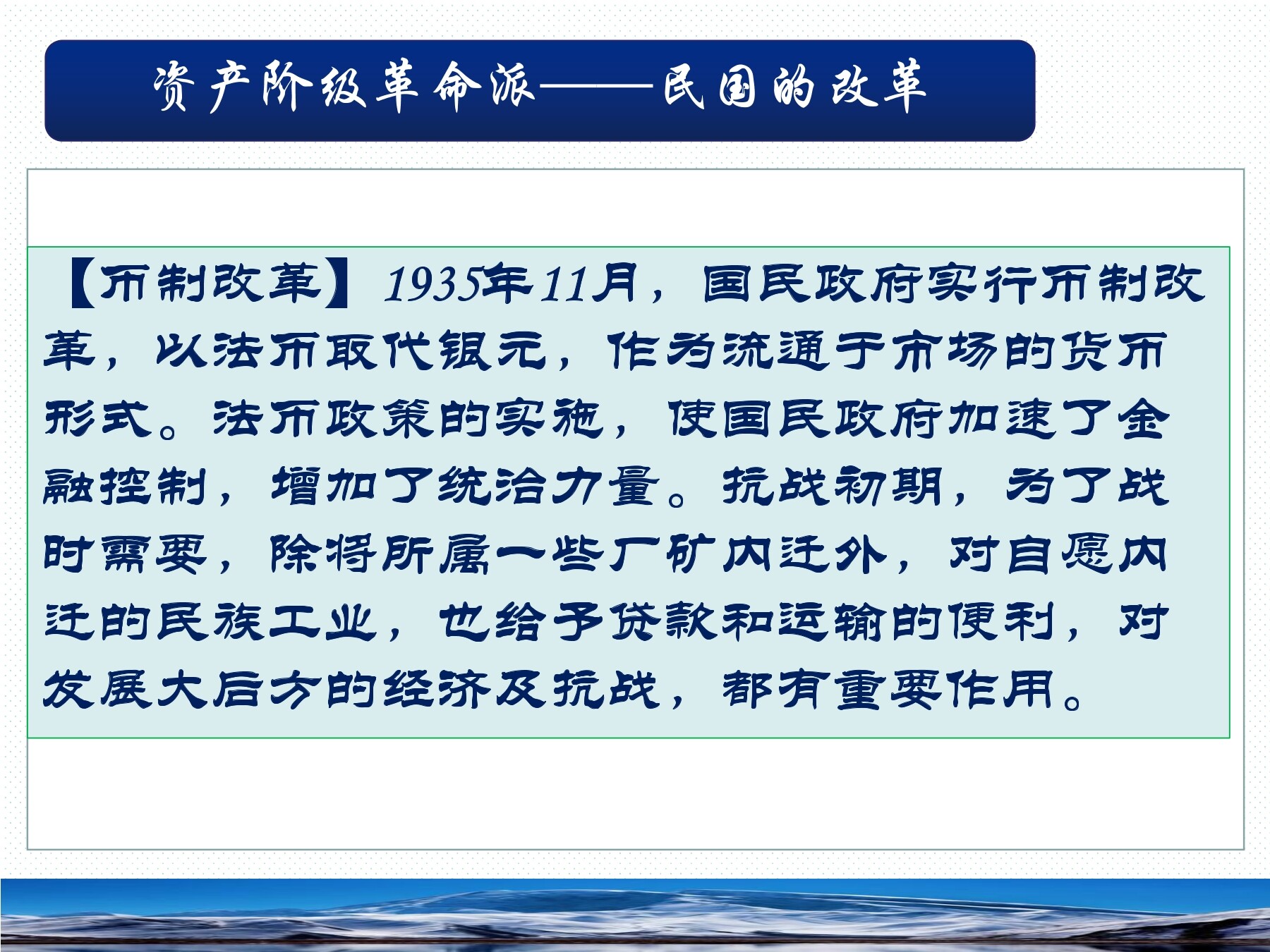 资产阶级革命派——民国的改革

【币制改革】1935年11月，国民政府实行币制改革，以法币取代银元，作为流通于市场的货币形式。法币政策的实施，使国民政府加速了金融控制，增加了统治力量。抗战初期，为了战时需要，除将所属一些厂矿内迁外，对自愿内迁的民族工业，也给予贷款和运输的便利，对发展大后方的经济及抗战，都有重要作用。